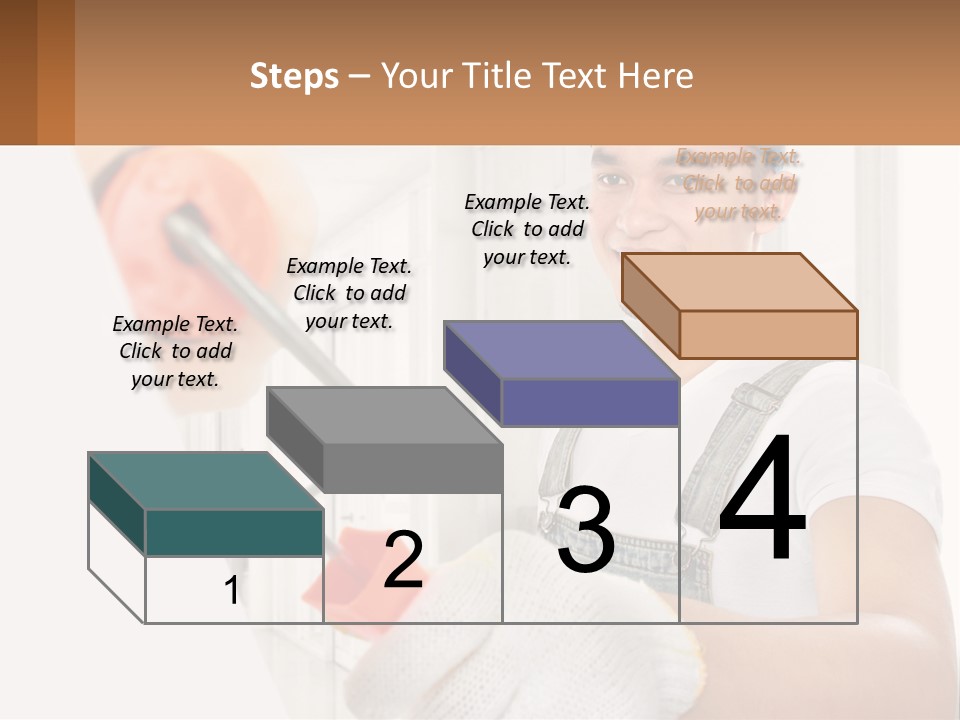 Steps – Your Title Text Here

Example Text. Click to add your text.

Example Text. Click to add your text.

Example Text. Click to add your text.

Example Text. Click to add your text.

1

2

3

4